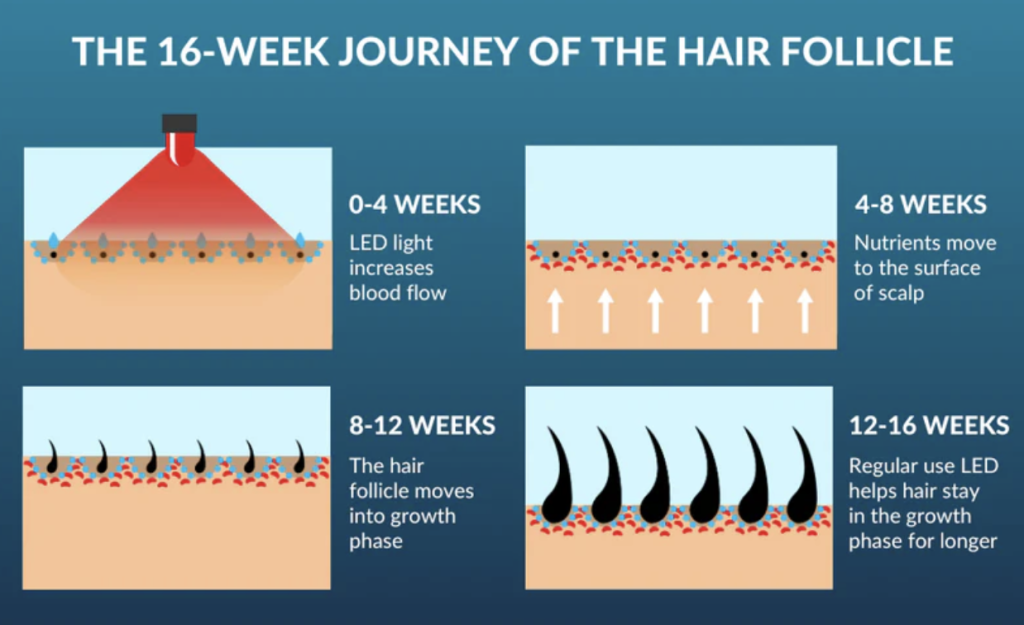 THE 16-WEEK JOURNEY OF THE HAIR FOLLICLE

0-4 WEEKS
LED light increases blood flow

4-8 WEEKS
Nutrients move to the surface of scalp

8-12 WEEKS
The hair follicle moves into growth phase

12-16 WEEKS
Regular use LED helps hair stay in the growth phase for longer